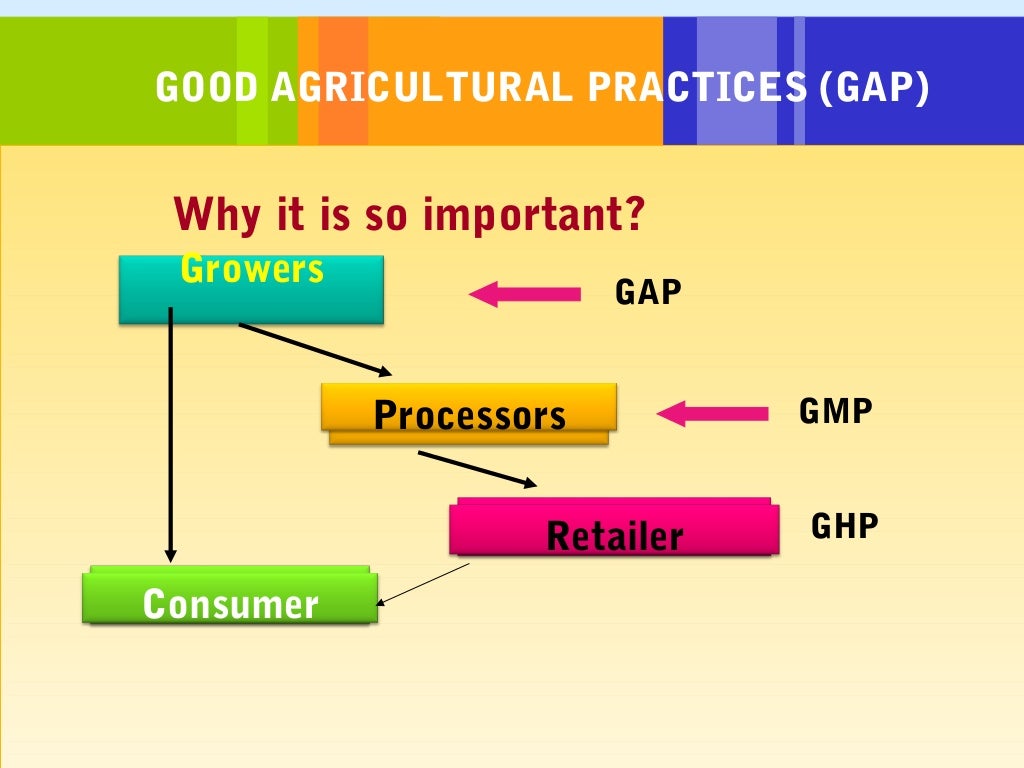 GOOD AGRICULTURAL PRACTICES (GAP)

Why it is so important?

Growers

GAP

Processors

GMP

Retailer

GHP

Consumer